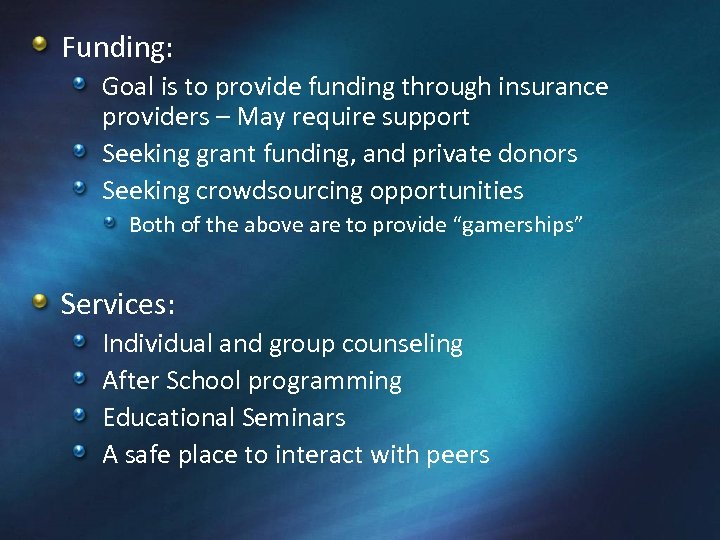 Funding:
Goal is to provide funding through insurance providers – May require support
Seeking grant funding, and private donors
Seeking crowdsourcing opportunities
Both of the above are to provide “gamerships”

Services:
Individual and group counseling
After School programming
Educational Seminars
A safe place to interact with peers